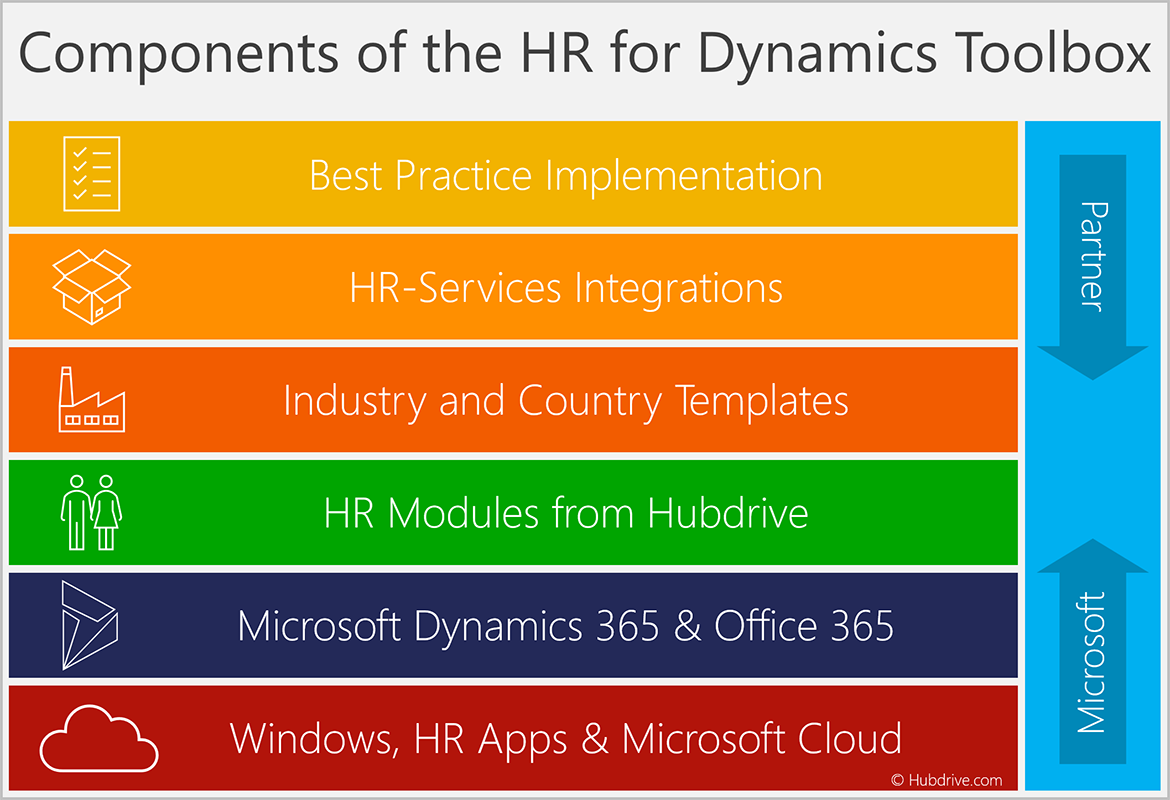 Components of the HR for Dynamics Toolbox

Best Practice Implementation

HR-Services Integrations

Industry and Country Templates

HR Modules from Hubdrive

Microsoft Dynamics 365 & Office 365

Windows, HR Apps & Microsoft Cloud

© Hubdrive.com

Partner

Microsoft